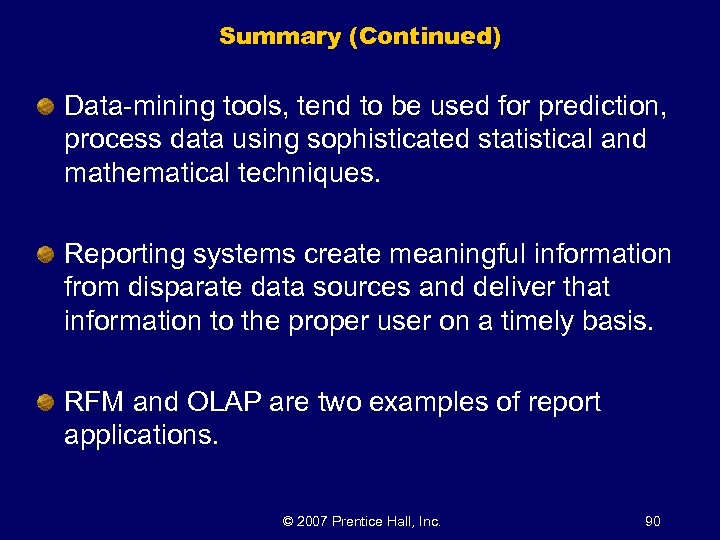 Summary (Continued)

Data-mining tools, tend to be used for prediction, process data using sophisticated statistical and mathematical techniques.

Reporting systems create meaningful information from disparate data sources and deliver that information to the proper user on a timely basis.

RFM and OLAP are two examples of report applications.

© 2007 Prentice Hall, Inc.

90